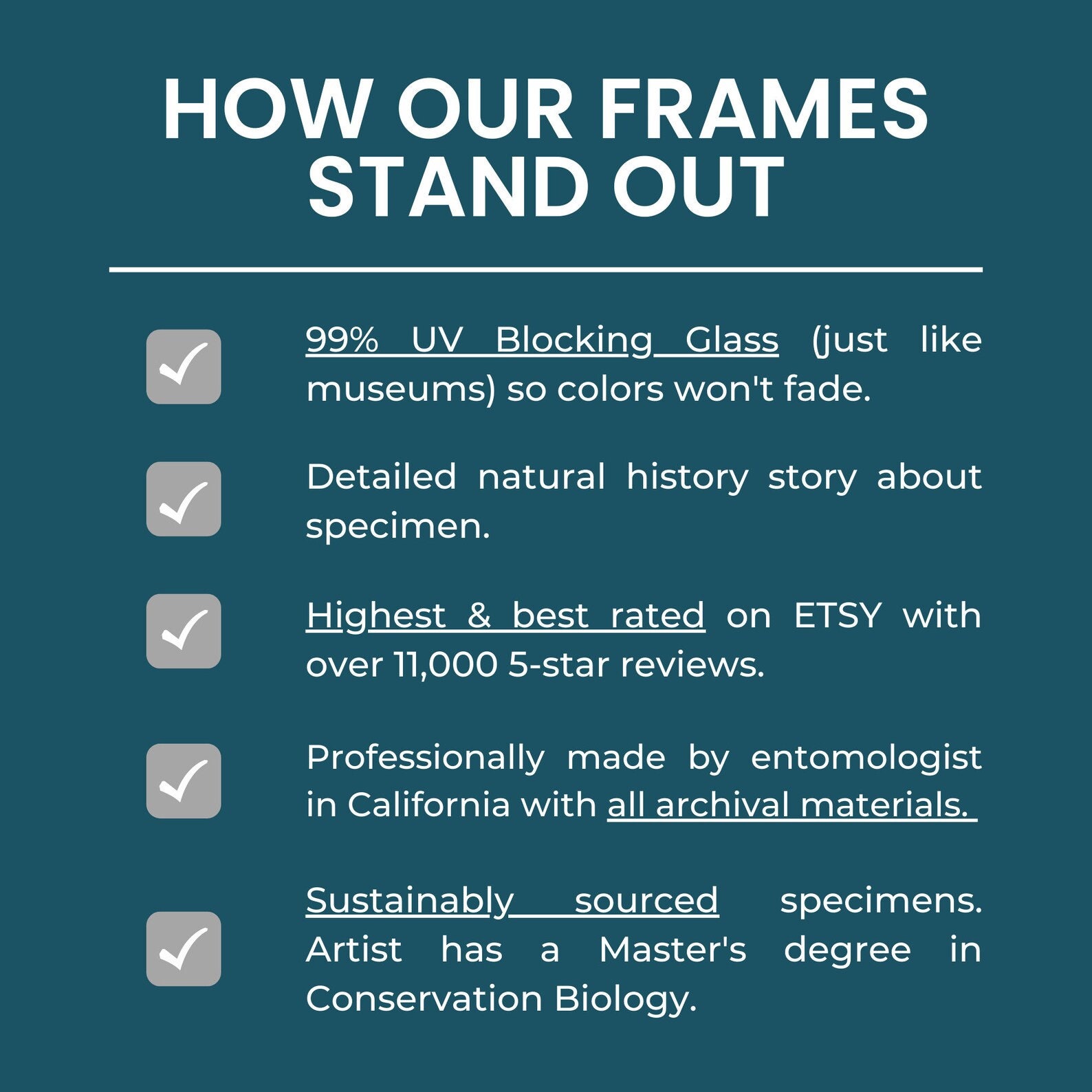 HOW OUR FRAMES STAND OUT

99% UV Blocking Glass (just like museums) so colors won't fade.

Detailed natural history story about specimen.

Highest & best rated on ETSY with over 11,000 5-star reviews.

Professionally made by entomologist in California with all archival materials.

Sustainably sourced specimens. Artist has a Master's degree in Conservation Biology.